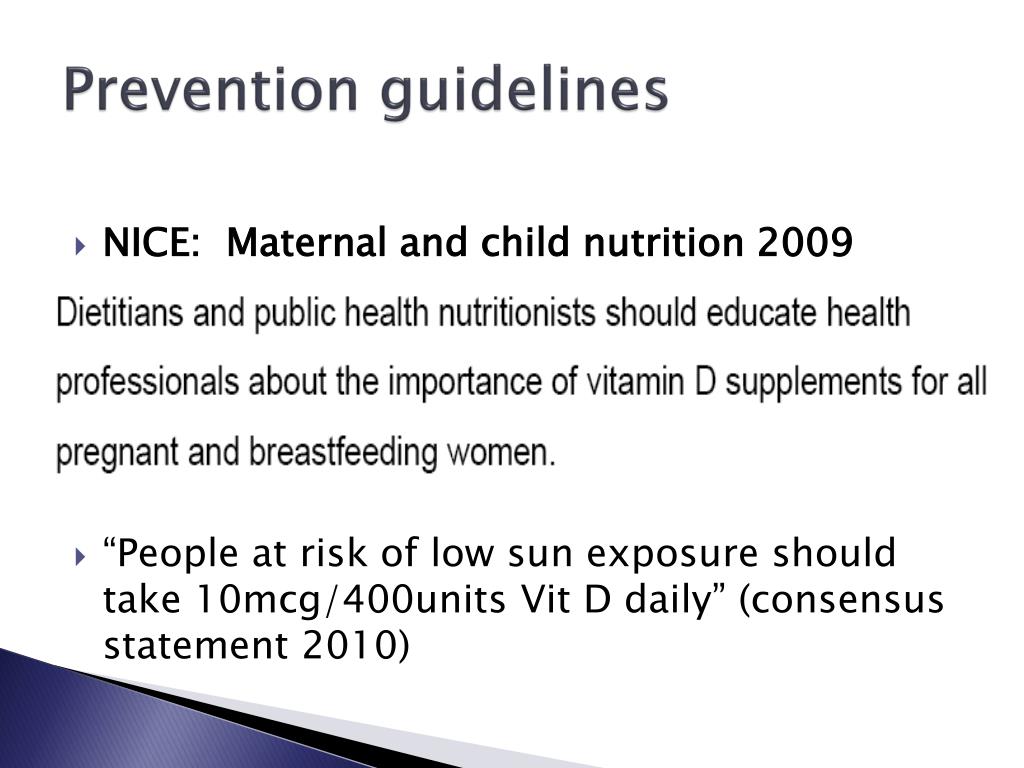 Prevention guidelines

NICE: Maternal and child nutrition 2009

Dietitians and public health nutritionists should educate health professionals about the importance of vitamin D supplements for all pregnant and breastfeeding women.

“People at risk of low sun exposure should take 10mcg/400units Vit D daily” (consensus statement 2010)